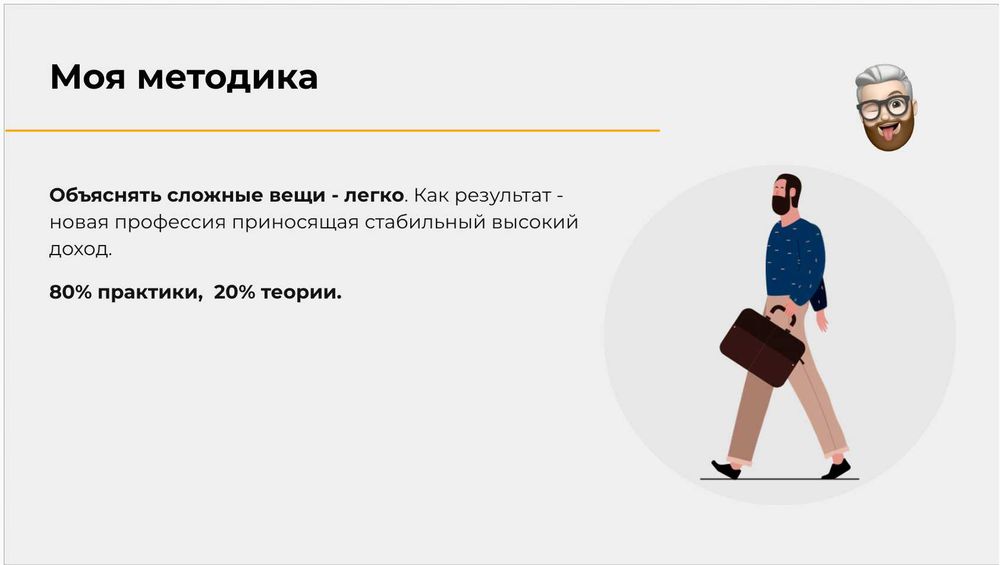 Моя методика

Объяснять сложные вещи - легко. Как результат - новая профессия приносящая стабильный высокий доход.

80% практики, 20% теории.